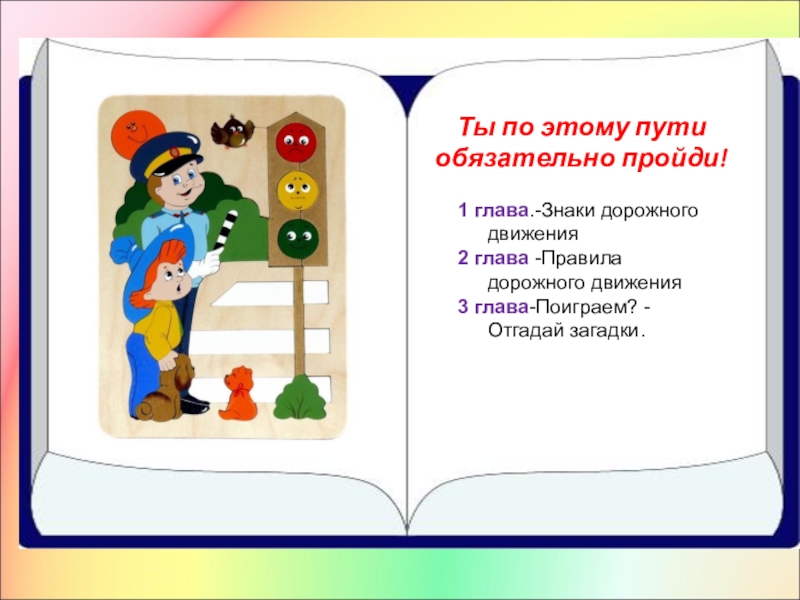 Ты по этому пути обязательно пройди!

1 глава.-Знаки дорожного движения
2 глава -Правила дорожного движения
3 глава-Поиграем? - Отгадай загадки.